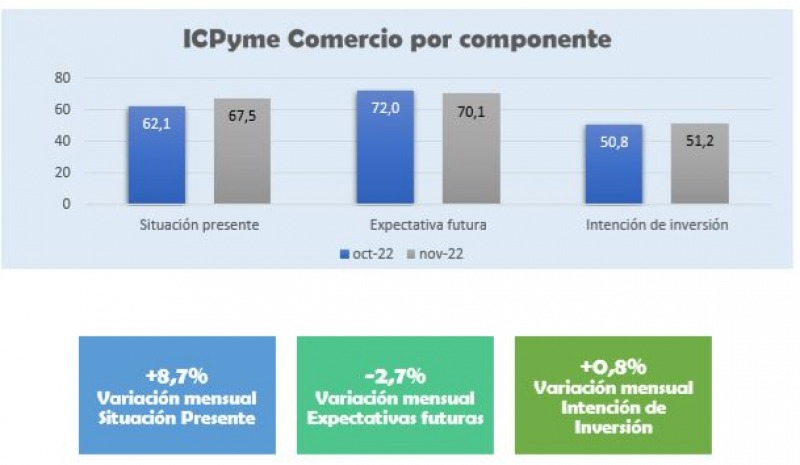 ICPyme Comercio por componente

80
60
40
20
0

62,1
67,5
72,0
70,1
50,8
51,2

Situación presente
Expectativa futura
Intención de inversión

oct-22 nov-22

+8,7%
Variación mensual
Situación Presente

-2,7%
Variación mensual
Expectativas futuras

+0,8%
Variación mensual
Intención de Inversión